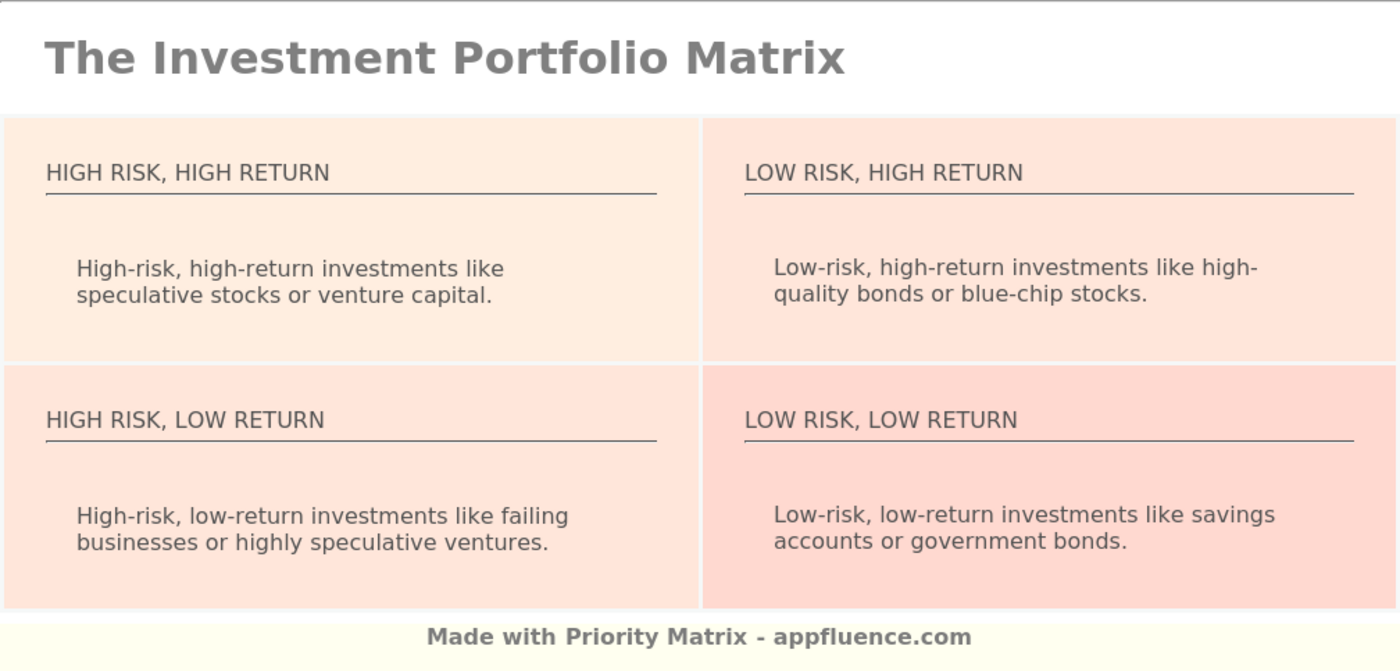 The Investment Portfolio Matrix

HIGH RISK, HIGH RETURN

High-risk, high-return investments like speculative stocks or venture capital.

LOW RISK, HIGH RETURN

Low-risk, high-return investments like high-quality bonds or blue-chip stocks.

HIGH RISK, LOW RETURN

High-risk, low-return investments like failing businesses or highly speculative ventures.

LOW RISK, LOW RETURN

Low-risk, low-return investments like savings accounts or government bonds.

Made with Priority Matrix - appfluence.com